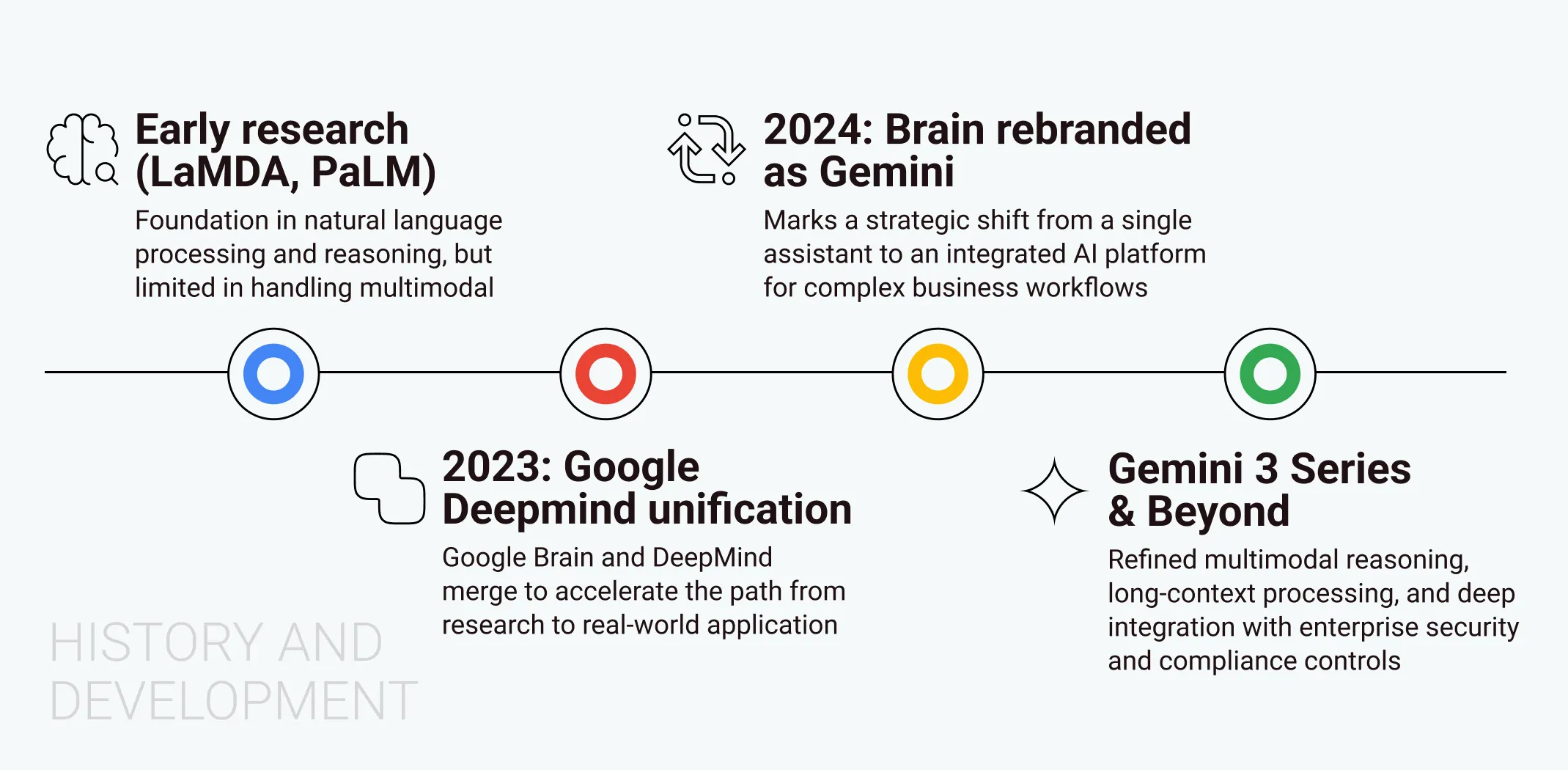 Early research (LaMDA, PaLM)

Foundation in natural language processing and reasoning, but limited in handling multimodal

2024: Brain rebranded as Gemini

Marks a strategic shift from a single assistant to an integrated AI platform for complex business workflows

2023: Google Deepmind unification

Google Brain and DeepMind merge to accelerate the path from research to real-world application

Gemini 3 Series & Beyond

Refined multimodal reasoning, long-context processing, and deep integration with enterprise security and compliance controls

HISTORY AND DEVELOPMENT